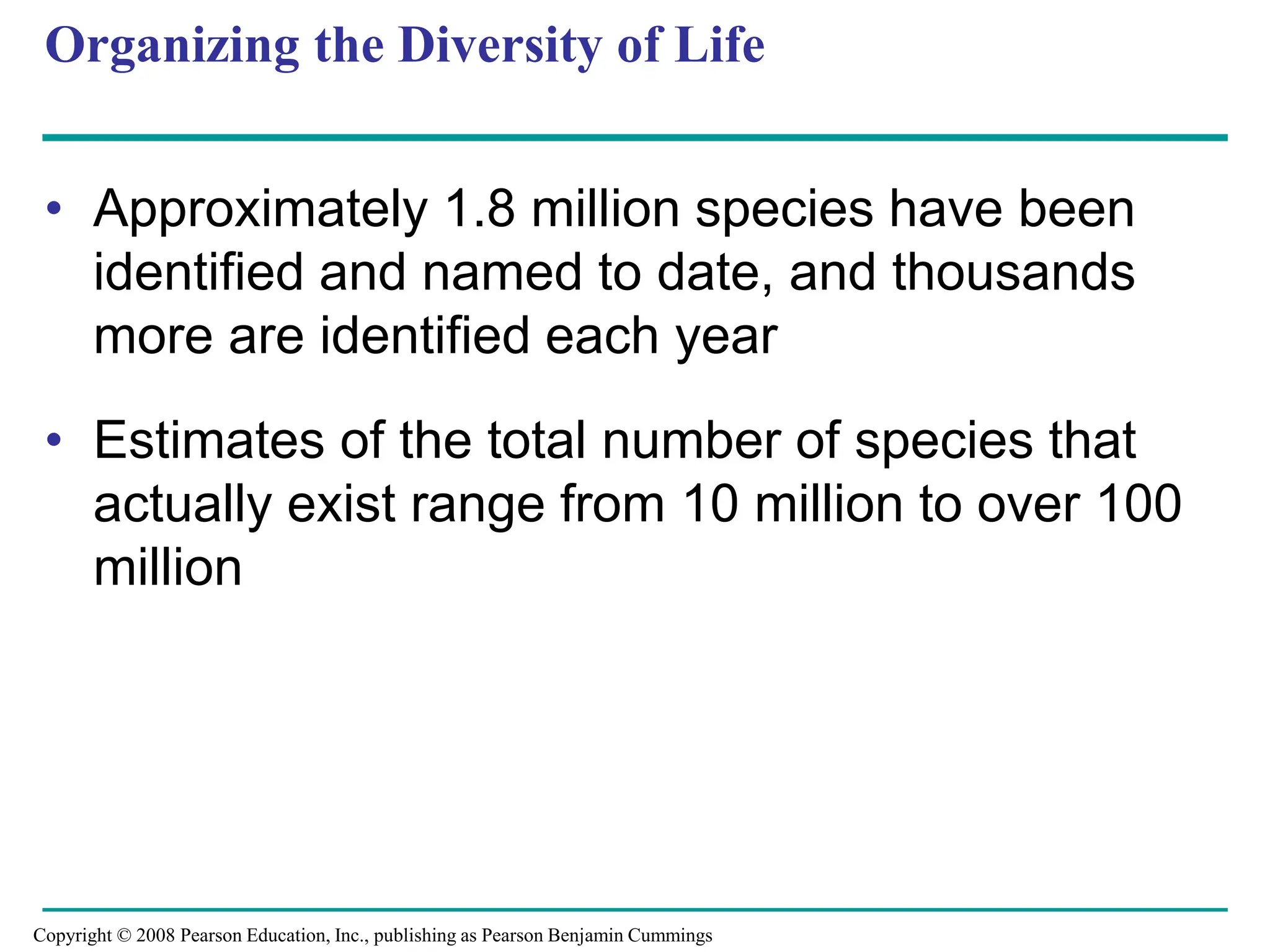 Organizing the Diversity of Life

• Approximately 1.8 million species have been identified and named to date, and thousands more are identified each year

• Estimates of the total number of species that actually exist range from 10 million to over 100 million

Copyright © 2008 Pearson Education, Inc., publishing as Pearson Benjamin Cummings